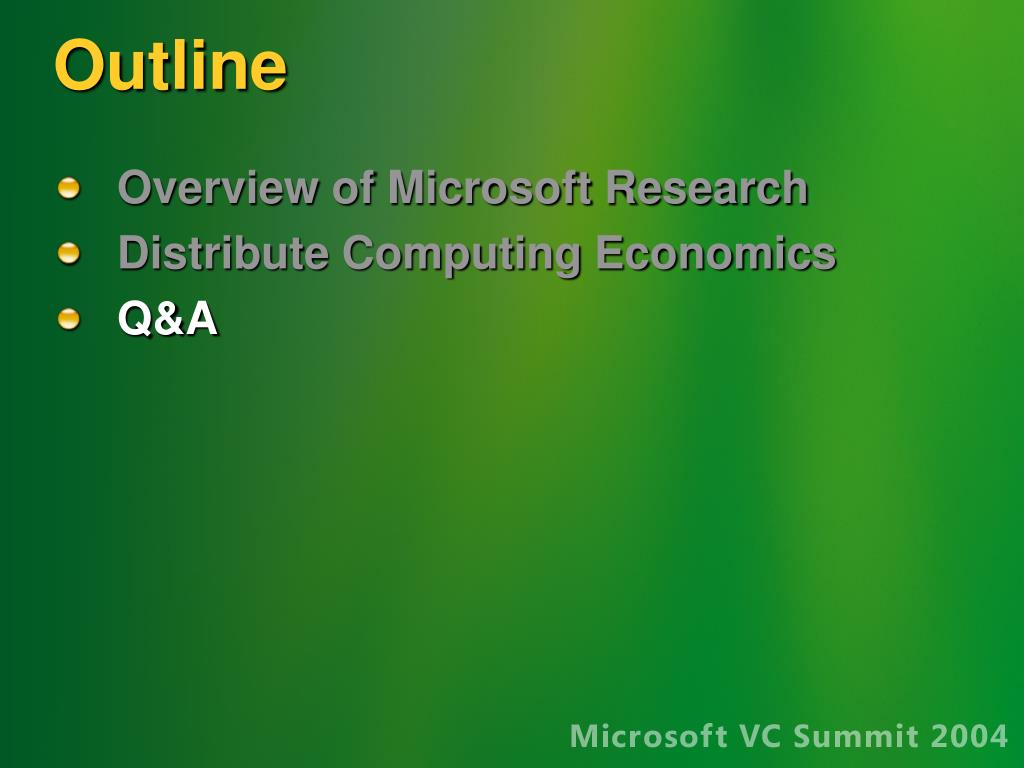 Outline

Overview of Microsoft Research

Distribute Computing Economics

Q&A

Microsoft VC Summit 2004